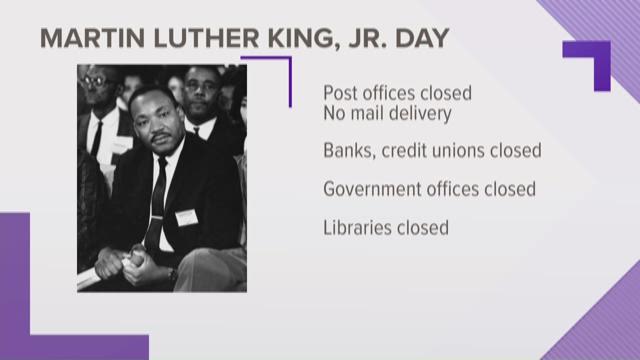 MARTIN LUTHER KING, JR. DAY

Post offices closed
No mail delivery

Banks, credit unions closed

Government offices closed

Libraries closed